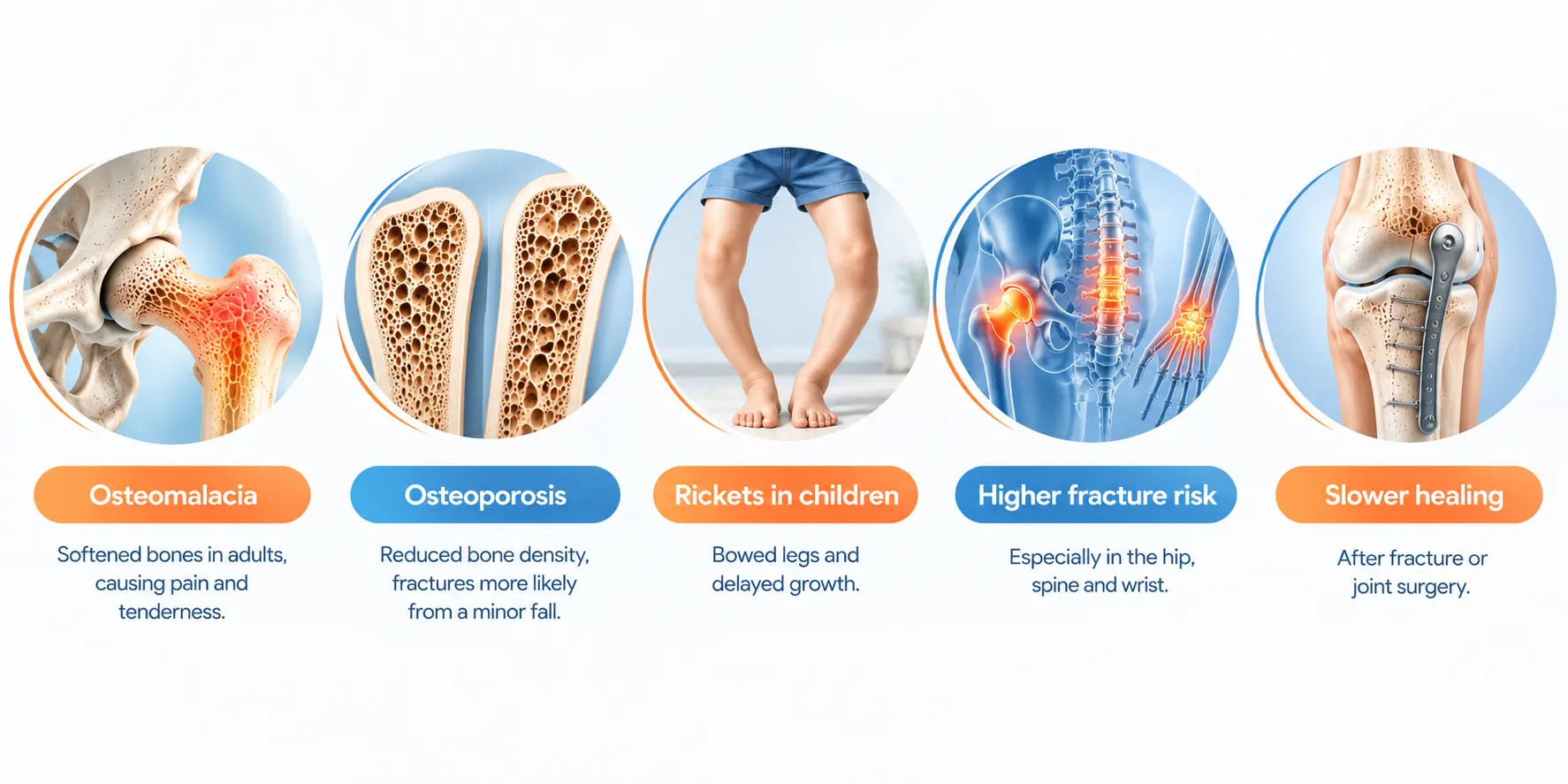 Osteomalacia

Softened bones in adults, causing pain and tenderness.

Osteoporosis

Reduced bone density, fractures more likely from a minor fall.

Rickets in children

Bowed legs and delayed growth.

Higher fracture risk

Especially in the hip, spine and wrist.

Slower healing

After fracture or joint surgery.